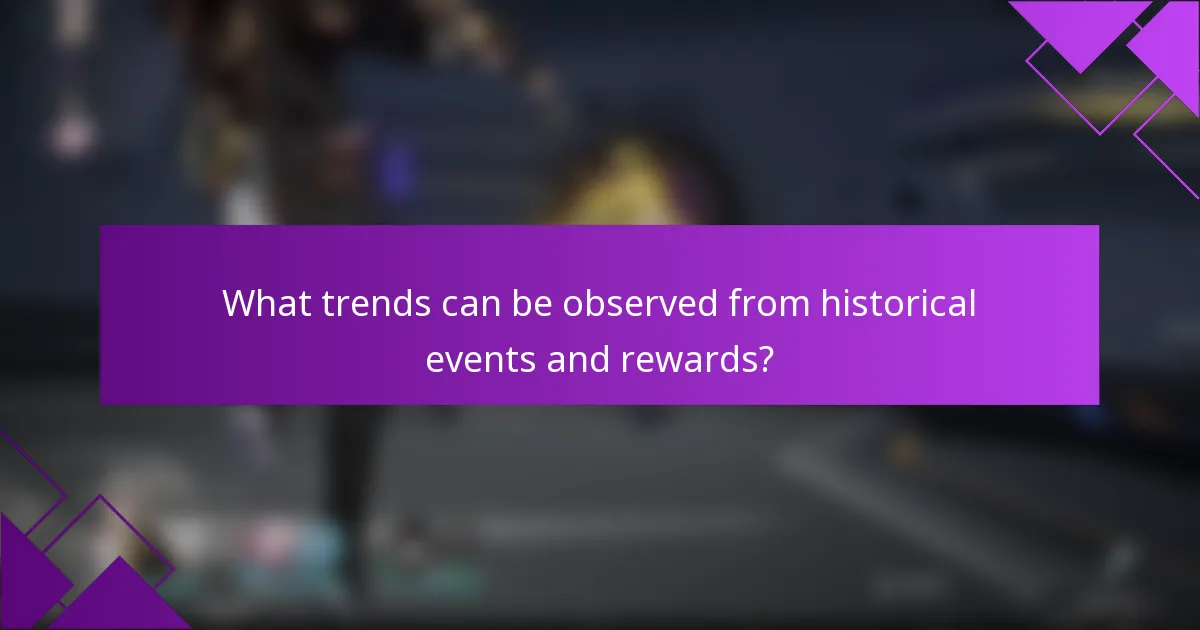 What trends can be observed from historical events and rewards?